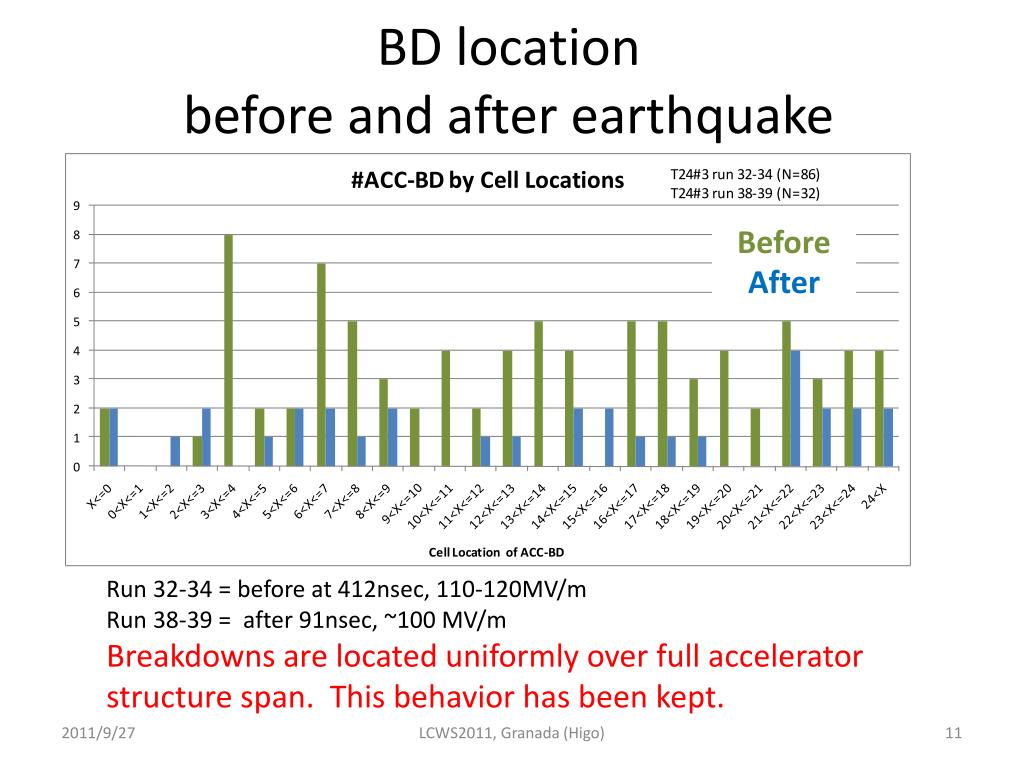 BD location
before and after earthquake

#ACC-BD by Cell Locations

T24#3 run 32-34 (N=86)
T24#3 run 38-39 (N=32)

Before
After

9
8
7
6
5
4
3
2
1
0

X<=0
0<X<=1
1<X<=2
2<X<=3
3<X<=4
4<X<=5
5<X<=6
6<X<=7
7<X<=8
8<X<=9
9<X<=10
10<X<=11
11<X<=12
12<X<=13
13<X<=14
14<X<=15
15<X<=16
16<X<=17
17<X<=18
18<X<=19
19<X<=20
20<X<=21
21<X<=22
22<X<=23
23<X<=24
24<X

Cell Location of ACC-BD

Run 32-34 = before at 412nsec, 110-120MV/m
Run 38-39 = after 91nsec, ~100 MV/m
Breakdowns are located uniformly over full accelerator structure span. This behavior has been kept.

2011/9/27
LCWS2011, Granada (Higo)
11